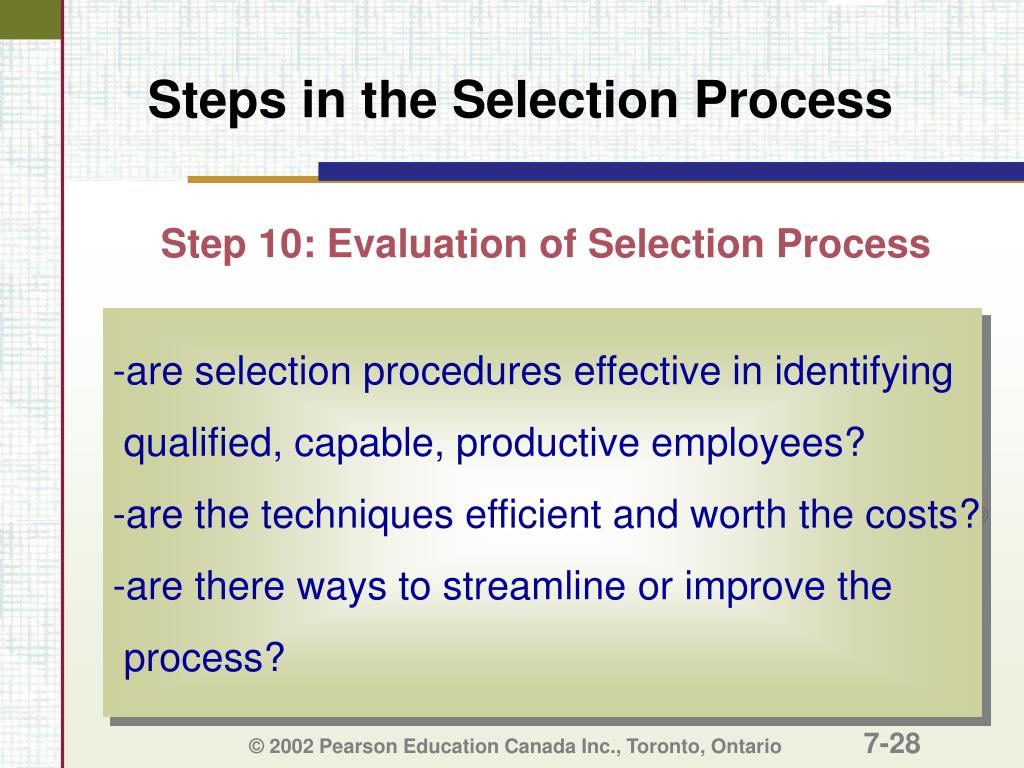 Steps in the Selection Process

Step 10: Evaluation of Selection Process

-are selection procedures effective in identifying qualified, capable, productive employees?

-are the techniques efficient and worth the costs?

-are there ways to streamline or improve the process?

© 2002 Pearson Education Canada Inc., Toronto, Ontario

7-28